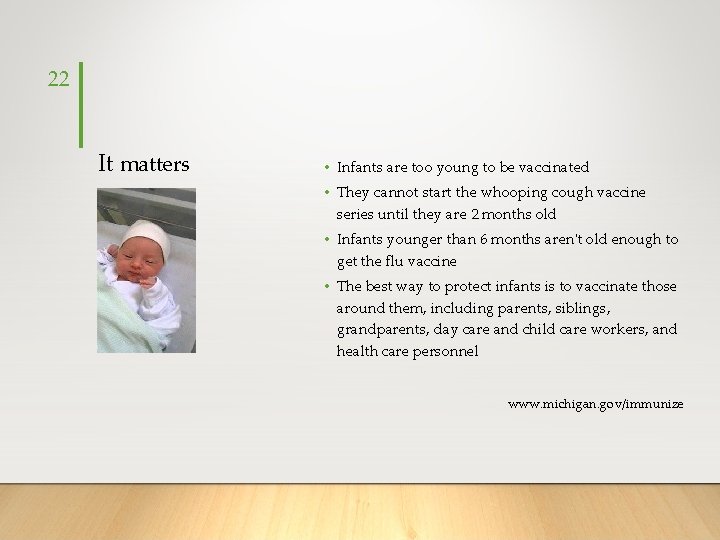 22

It matters

• Infants are too young to be vaccinated
• They cannot start the whooping cough vaccine series until they are 2 months old
• Infants younger than 6 months aren't old enough to get the flu vaccine
• The best way to protect infants is to vaccinate those around them, including parents, siblings, grandparents, day care and child care workers, and health care personnel

www.michigan.gov/immunize